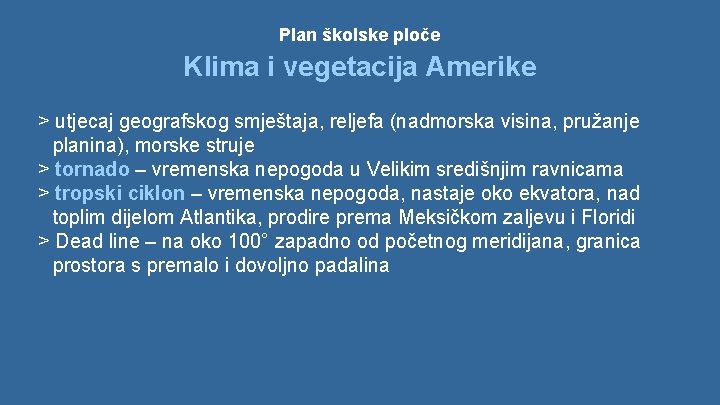 Plan školske ploče

Klima i vegetacija Amerike

> utjecaj geografskog smještaja, reljefa (nadmorska visina, pružanje planina), morske struje
> tornado – vremenska nepogoda u Velikim središnjim ravnicama
> tropski ciklon – vremenska nepogoda, nastaje oko ekvatora, nad toplim dijelom Atlantika, prodire prema Meksičkom zaljevu i Floridi
> Dead line – na oko 100° zapadno od početnog meridijana, granica prostora s premalo i dovoljno padalina